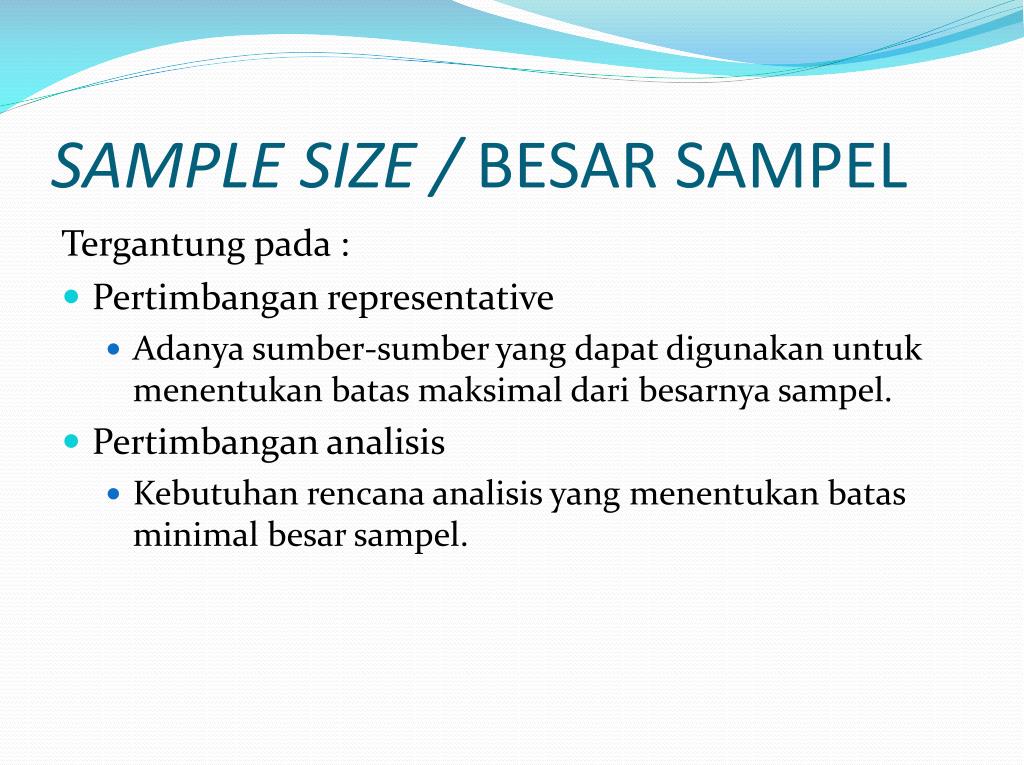 SAMPLE SIZE / BESAR SAMPEL

Tergantung pada :

- Pertimbangan representative
  - Adanya sumber-sumber yang dapat digunakan untuk menentukan batas maksimal dari besarnya sampel.
- Pertimbangan analisis
  - Kebutuhan rencana analisis yang menentukan batas minimal besar sampel.